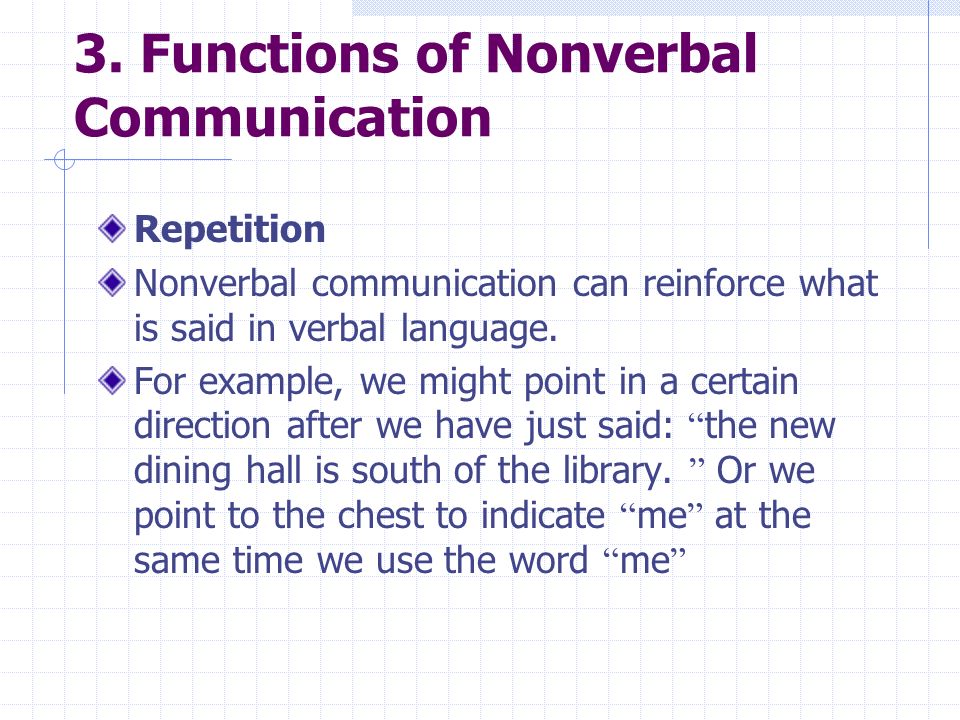 3. Functions of Nonverbal Communication

Repetition

Nonverbal communication can reinforce what is said in verbal language.

For example, we might point in a certain direction after we have just said: “the new dining hall is south of the library. ” Or we point to the chest to indicate “me” at the same time we use the word “me”